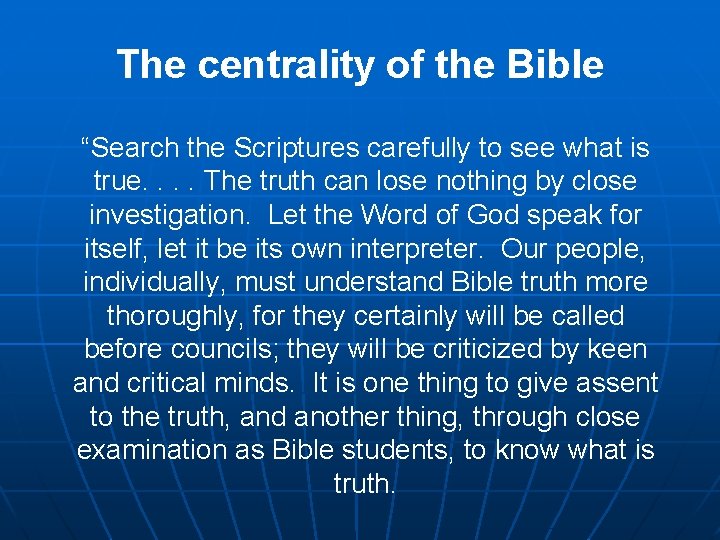 The centrality of the Bible

“Search the Scriptures carefully to see what is true. . . . The truth can lose nothing by close investigation. Let the Word of God speak for itself, let it be its own interpreter. Our people, individually, must understand Bible truth more thoroughly, for they certainly will be called before councils; they will be criticized by keen and critical minds. It is one thing to give assent to the truth, and another thing, through close examination as Bible students, to know what is truth.